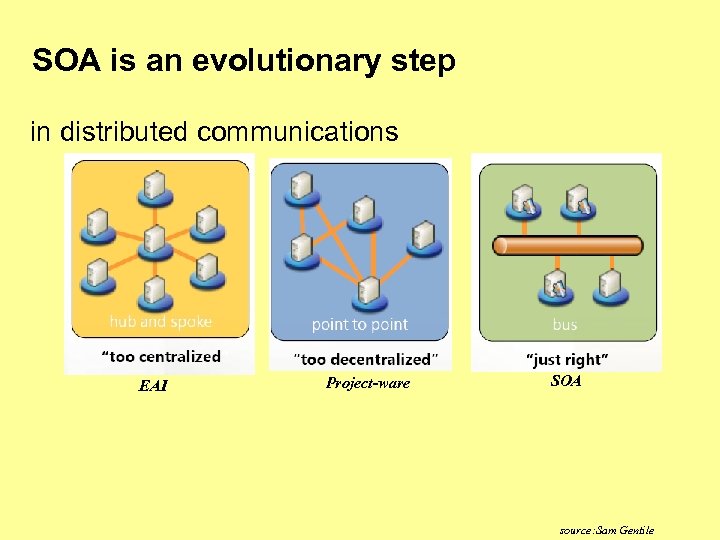 SOA is an evolutionary step

in distributed communications

hub and spoke

“too centralized

EAI

point to point

"too decentralized"

Project-ware

bus

“just right”

SOA

source:Sam Gentile